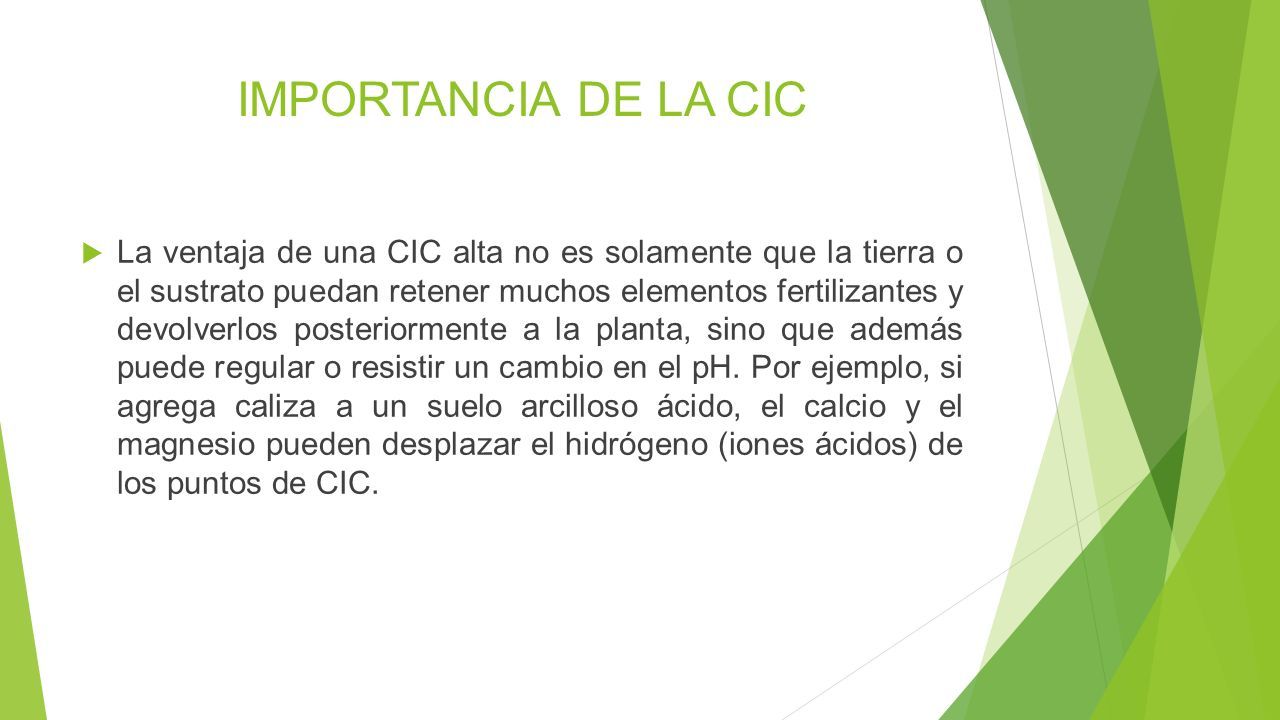 IMPORTANCIA DE LA CIC

La ventaja de una CIC alta no es solamente que la tierra o el sustrato puedan retener muchos elementos fertilizantes y devolverlos posteriormente a la planta, sino que además puede regular o resistir un cambio en el pH. Por ejemplo, si agrega caliza a un suelo arcilloso ácido, el calcio y el magnesio pueden desplazar el hidrógeno (iones ácidos) de los puntos de CIC.